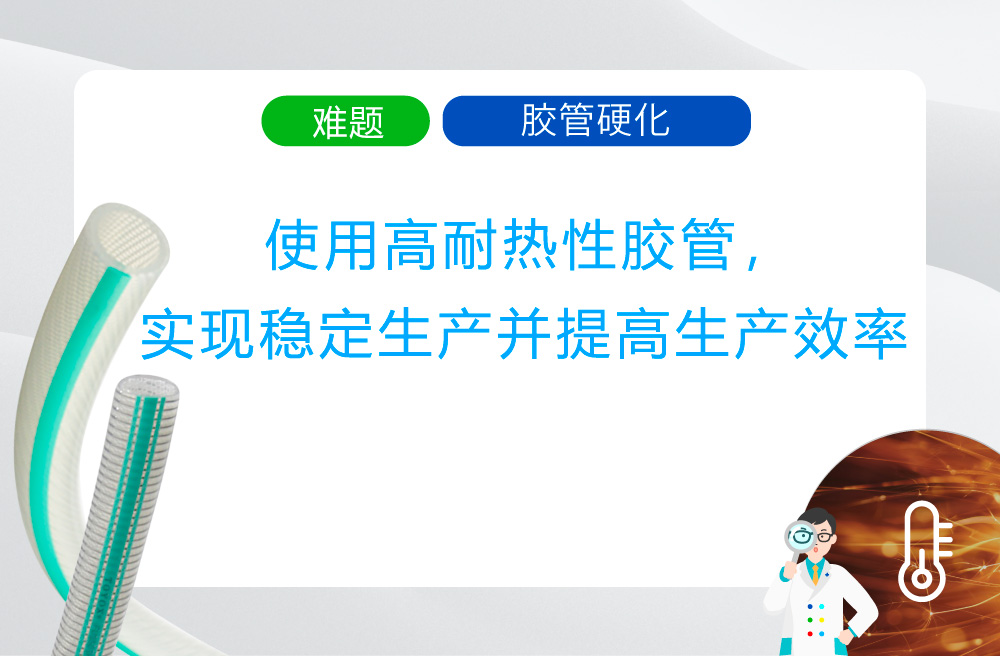 难题

胶管硬化

使用高耐热性胶管，
实现稳定生产并提高生产效率